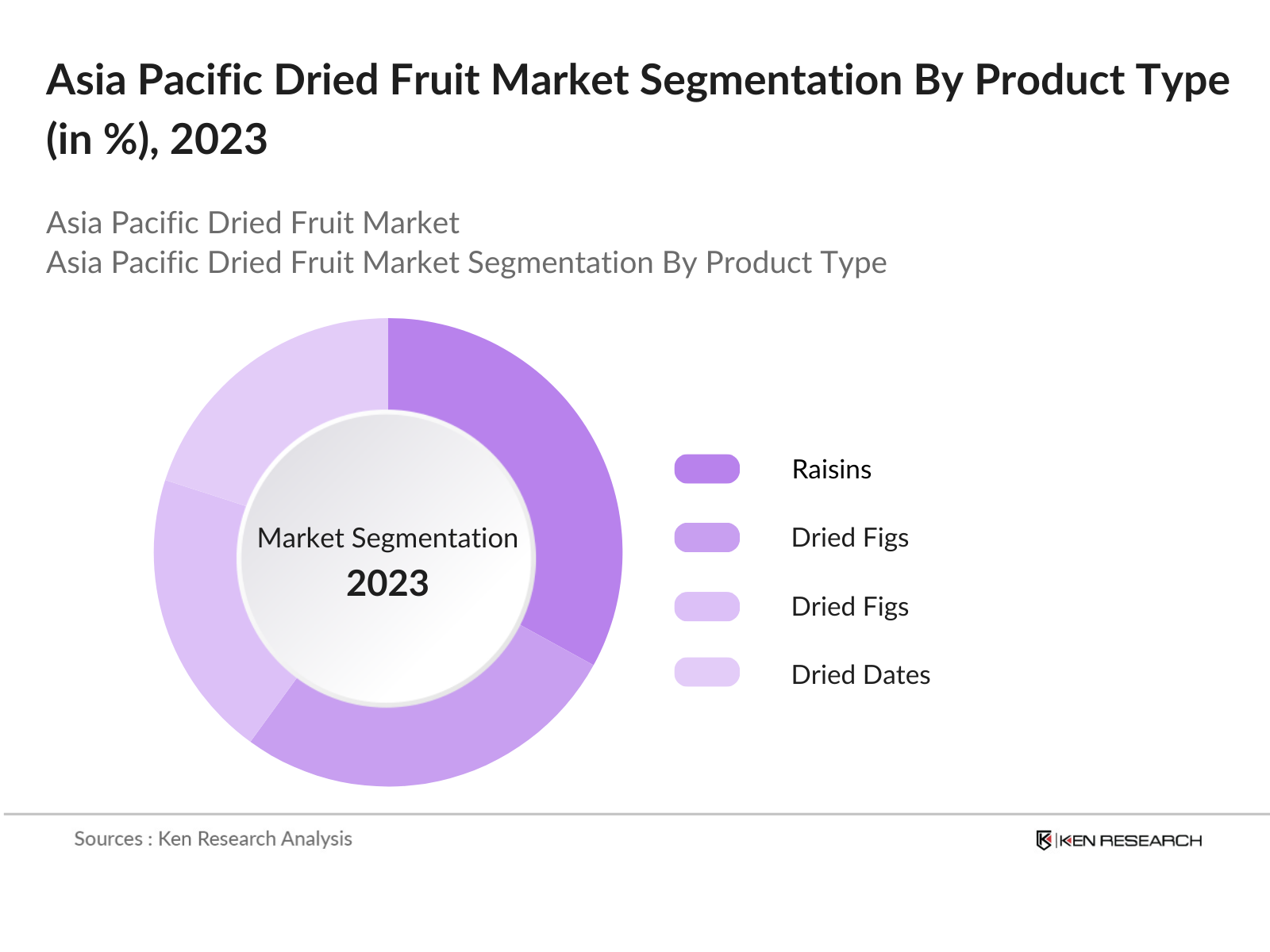 Asia Pacific Dried Fruit Market Segmentation By Product Type (in %), 2023

Asia Pacific Dried Fruit Market
Asia Pacific Dried Fruit Market Segmentation By Product Type

Market Segmentation
2023

Raisins
Dried Figs
Dried Figs
Dried Dates

Sources : Ken Research Analysis

KEN RESEARCH